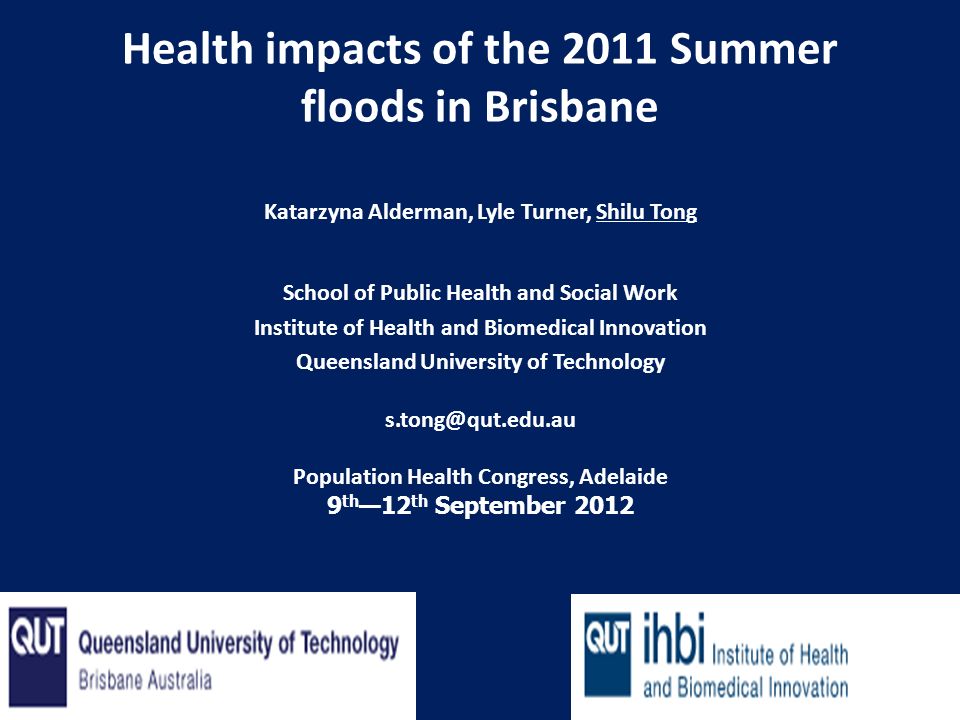 Health impacts of the 2011 Summer floods in Brisbane

Katarzyna Alderman, Lyle Turner, Shilu Tong

School of Public Health and Social Work
Institute of Health and Biomedical Innovation
Queensland University of Technology

s.tong@qut.edu.au

Population Health Congress, Adelaide
9th—12th September 2012

QUT Queensland University of Technology
Brisbane Australia

QUT ihbi Institute of Health and Biomedical Innovation